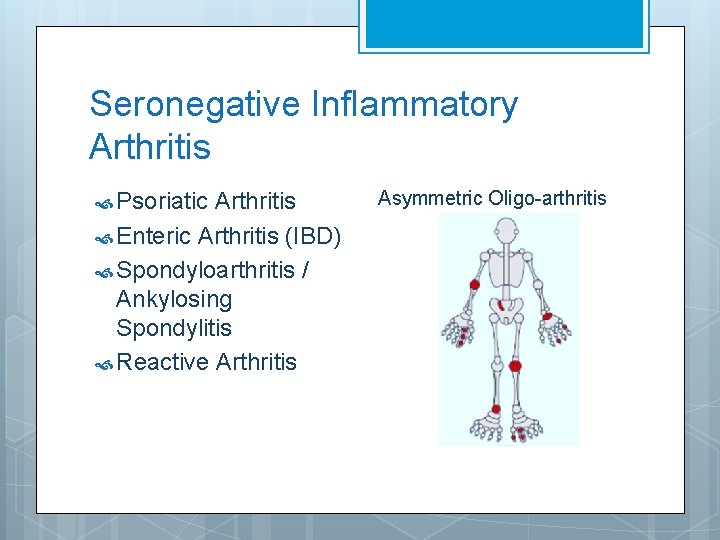 Seronegative Inflammatory Arthritis

Psoriatic Arthritis
Enteric Arthritis (IBD)
Spondyloarthritis / Ankylosing Spondylitis
Reactive Arthritis

Asymmetric Oligo-arthritis